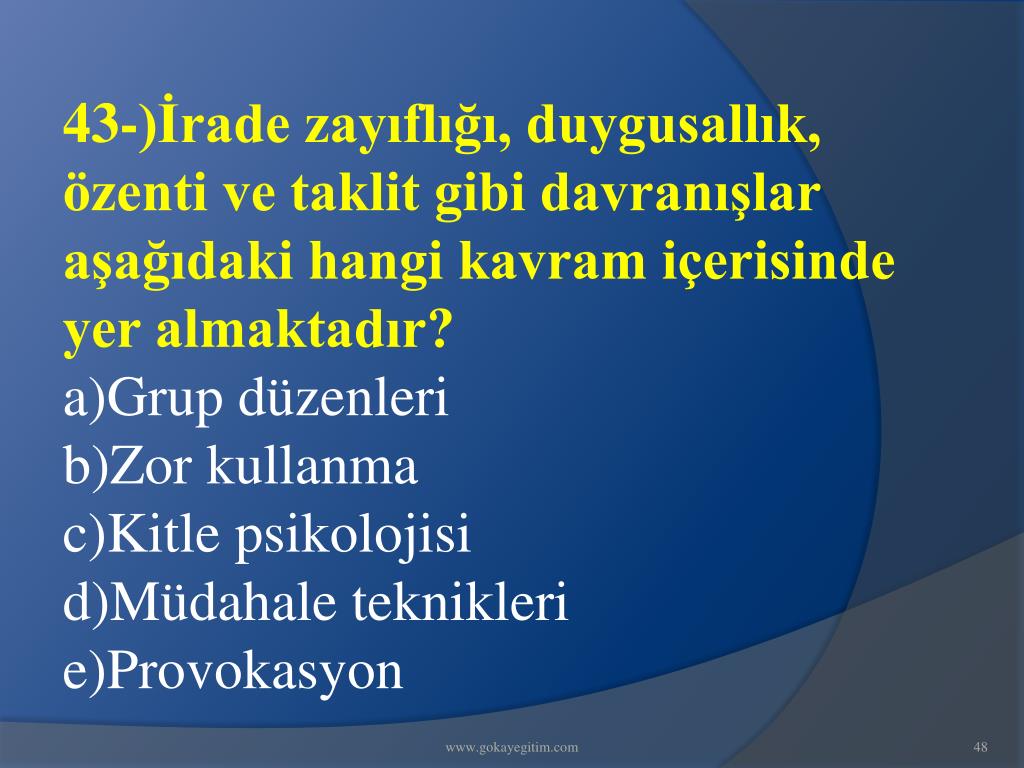 43-)İrade zayıflığı, duygusallık, özenti ve taklit gibi davranışlar aşağıdaki hangi kavram içerisinde yer almaktadır?
a)Grup düzenleri
b)Zor kullanma
c)Kitle psikolojisi
d)Müdahale teknikleri
e)Provokasyon

www.gokayegitim.com

48